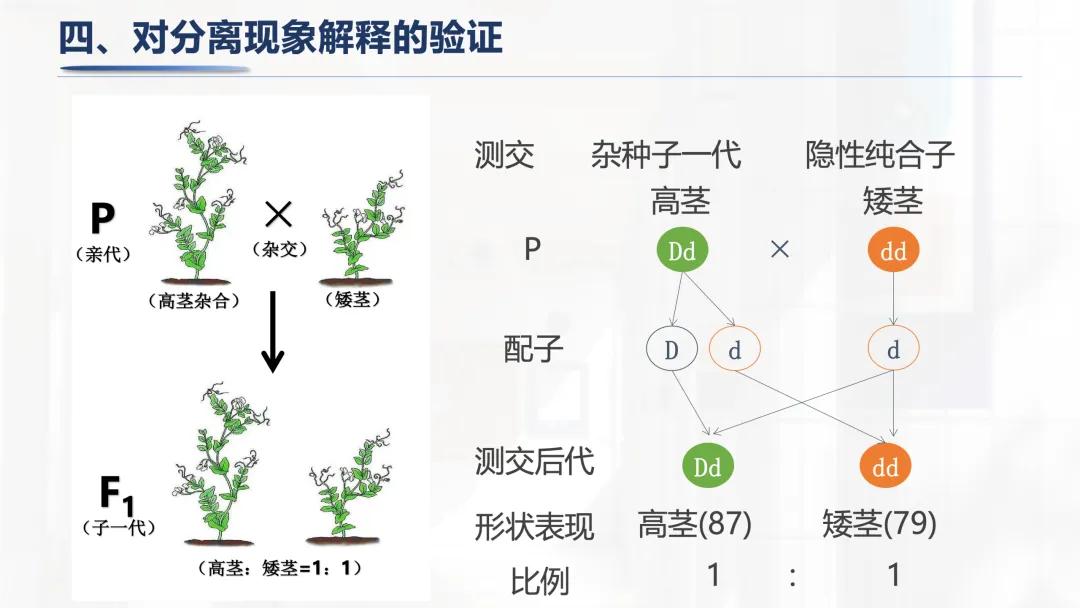 四、对分离现象解释的验证

P
（亲代）
×
（杂交）
（高茎杂合）
（矮茎）

$F_1$
（子一代）
（高茎：矮茎=1：1）

测交　杂种子一代　隐性纯合子
高茎　矮茎
P　Dd　×　dd
配子　D　d　d
测交后代　Dd　dd
形状表现　高茎(87)　矮茎(79)
比例　1　:　1